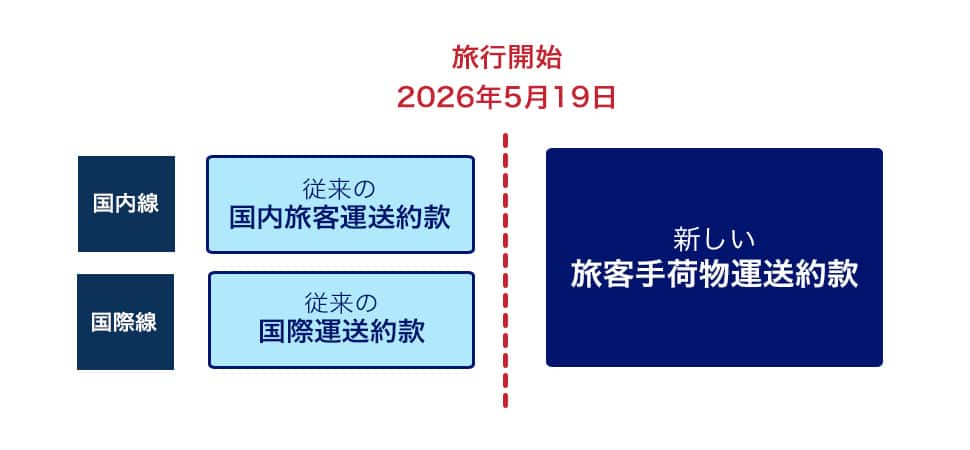 旅行開始
2026年5月19日

国内線

従来の
国内旅客運送約款

国際線

従来の
国際運送約款

新しい
旅客手荷物運送約款